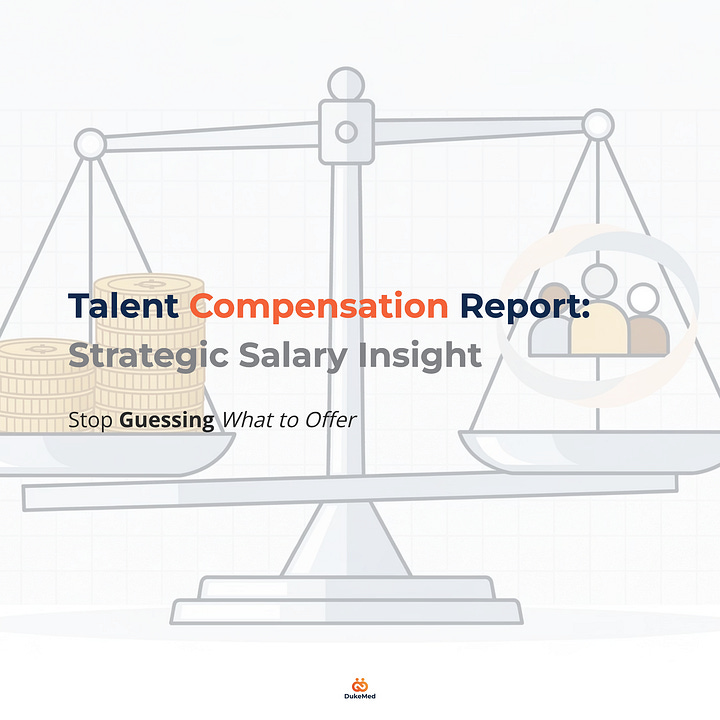 Talent Compensation Report:
Strategic Salary Insight

Stop Guessing What to Offer

DukeMed